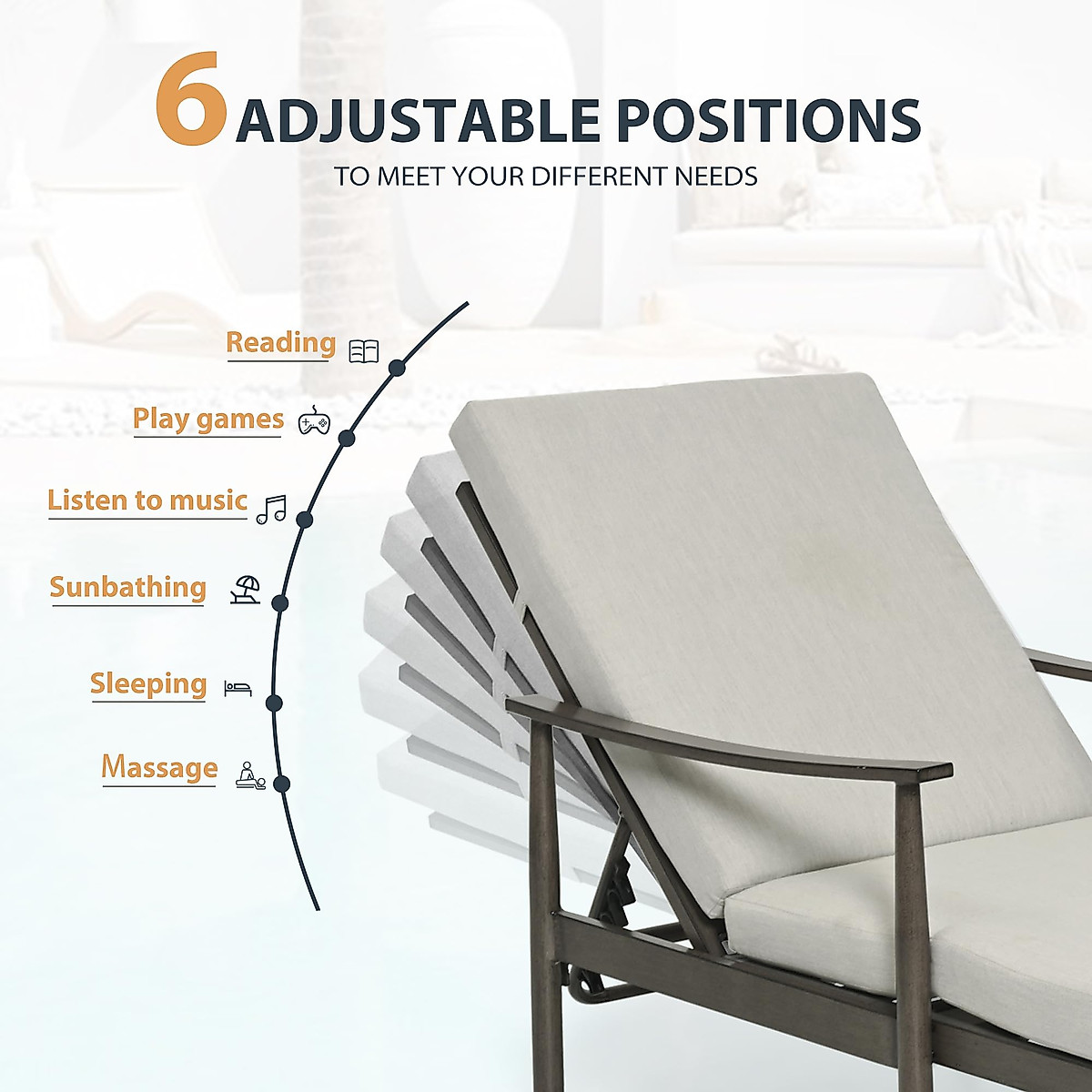 6 ADJUSTABLE POSITIONS
TO MEET YOUR DIFFERENT NEEDS

Reading

Play games

Listen to music

Sunbathing

Sleeping

Massage